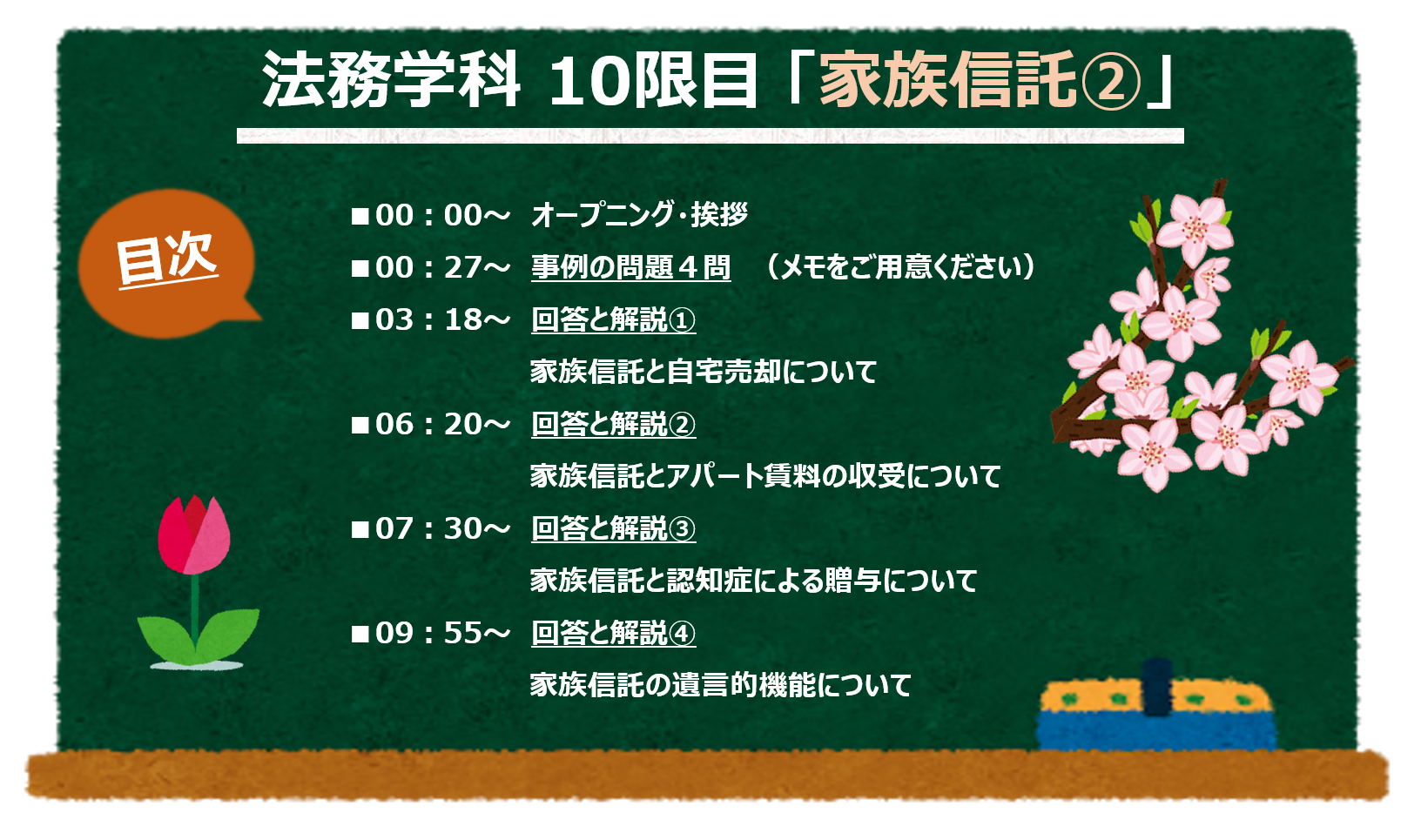 法務学科 10限目「家族信託②」

目次

■00：00～ オープニング･挨拶
■00：27～ 事例の問題４問 （メモをご用意ください）
■03：18～ 回答と解説①
家族信託と自宅売却について
■06：20～ 回答と解説②
家族信託とアパート賃料の収受について
■07：30～ 回答と解説③
家族信託と認知症による贈与について
■09：55～ 回答と解説④
家族信託の遺言的機能について